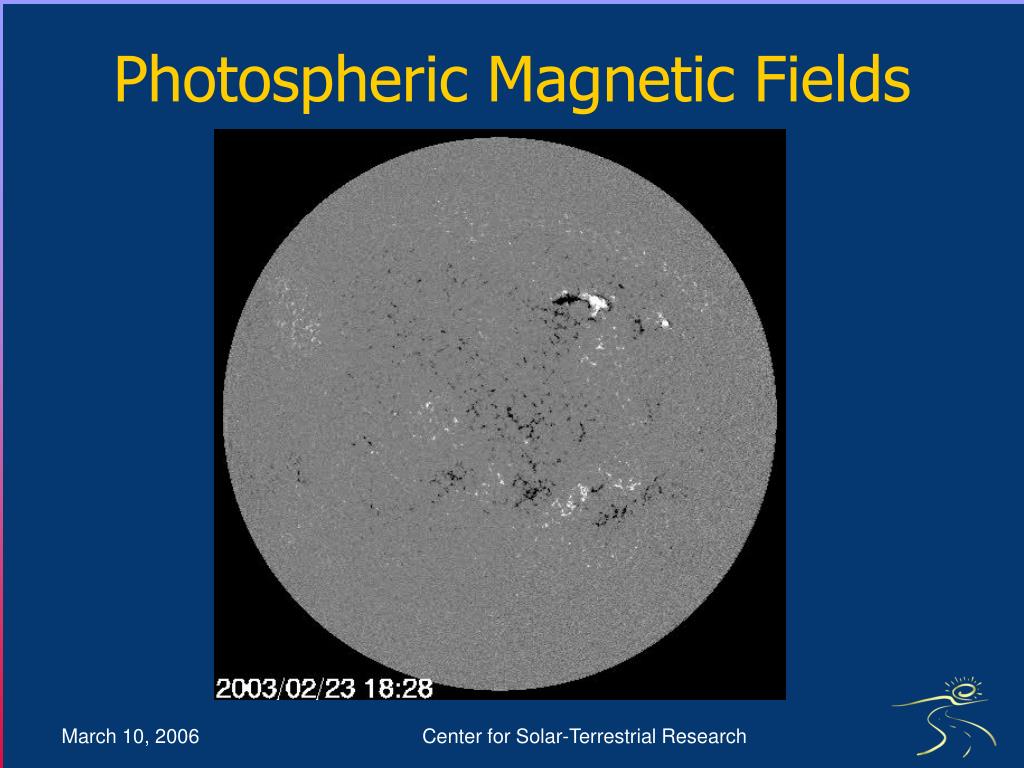 Photospheric Magnetic Fields

2003/02/23 18:28

March 10, 2006

Center for Solar-Terrestrial Research